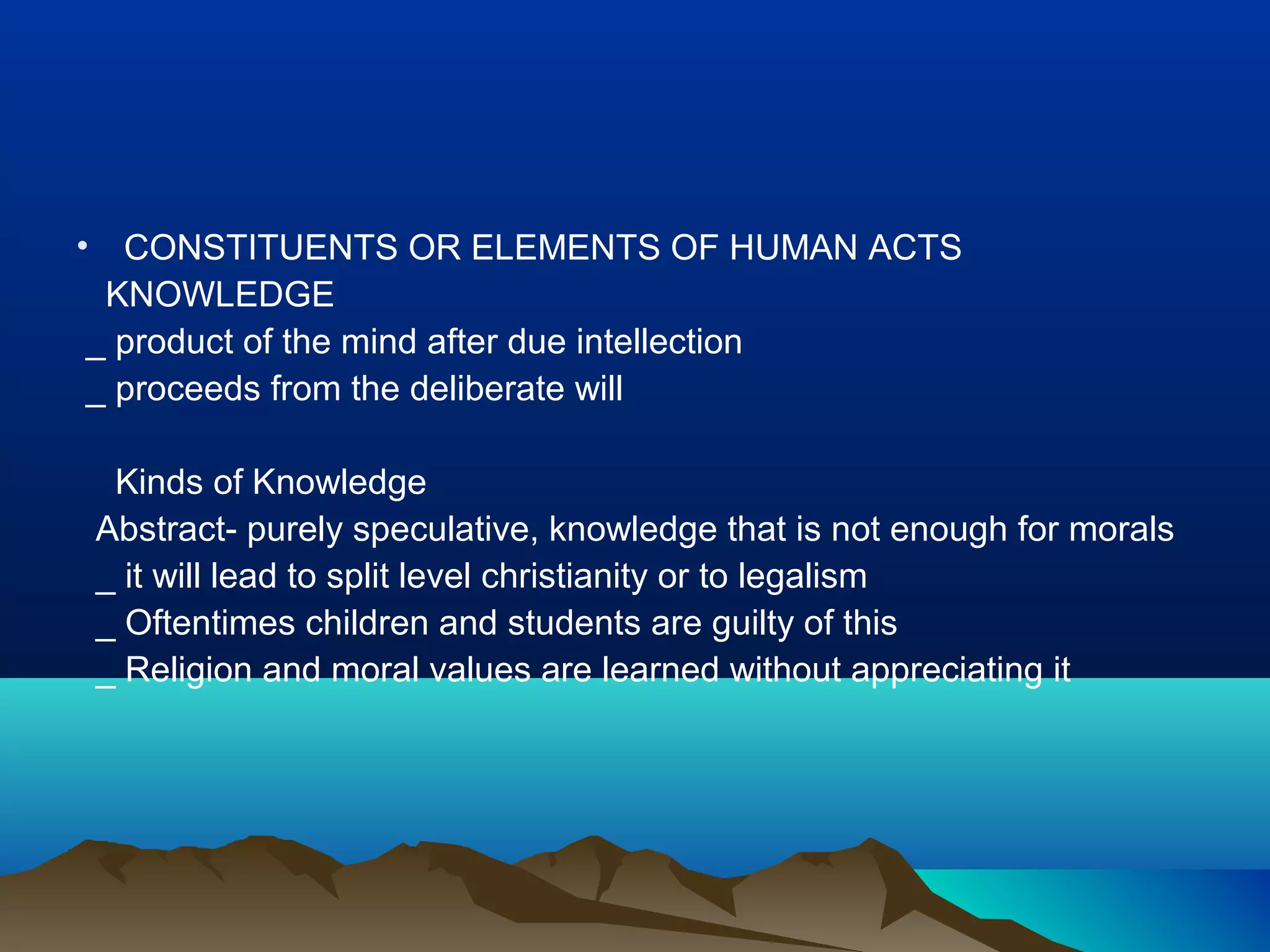 • CONSTITUENTS OR ELEMENTS OF HUMAN ACTS
KNOWLEDGE
_ product of the mind after due intellection
_ proceeds from the deliberate will

Kinds of Knowledge
Abstract- purely speculative, knowledge that is not enough for morals
_ it will lead to split level christianity or to legalism
_ Oftentimes children and students are guilty of this
_ Religion and moral values are learned without appreciating it